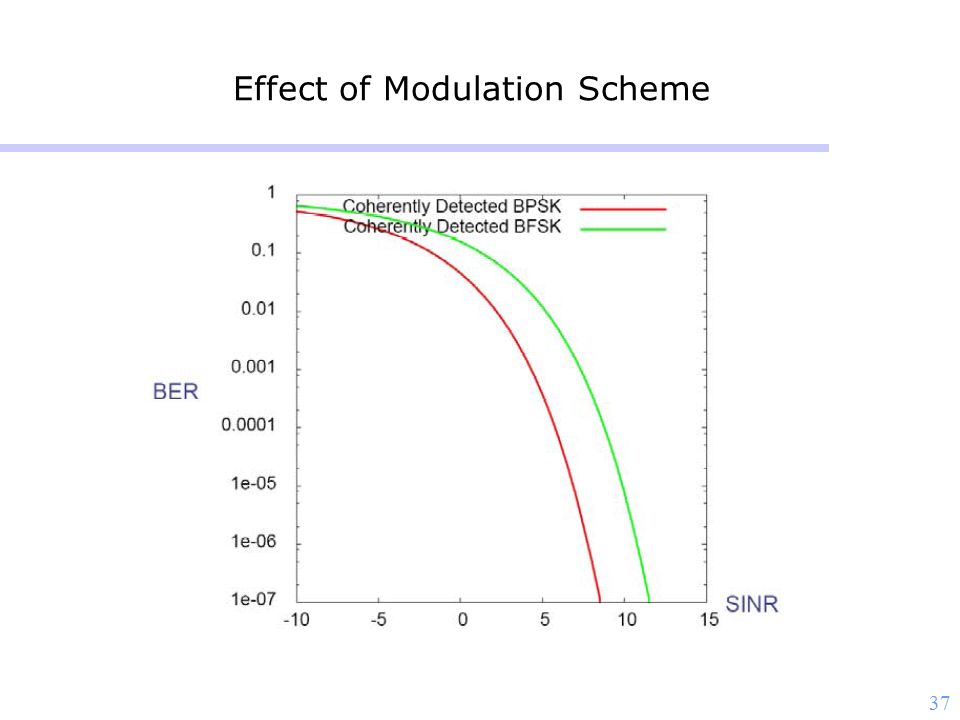 Effect of Modulation Scheme

Coherently Detected BPSK
Coherently Detected BFSK

1
0.1
0.01
0.001
0.0001
1e-05
1e-06
1e-07

BER

-10
-5
0
5
10
15

SINR

37